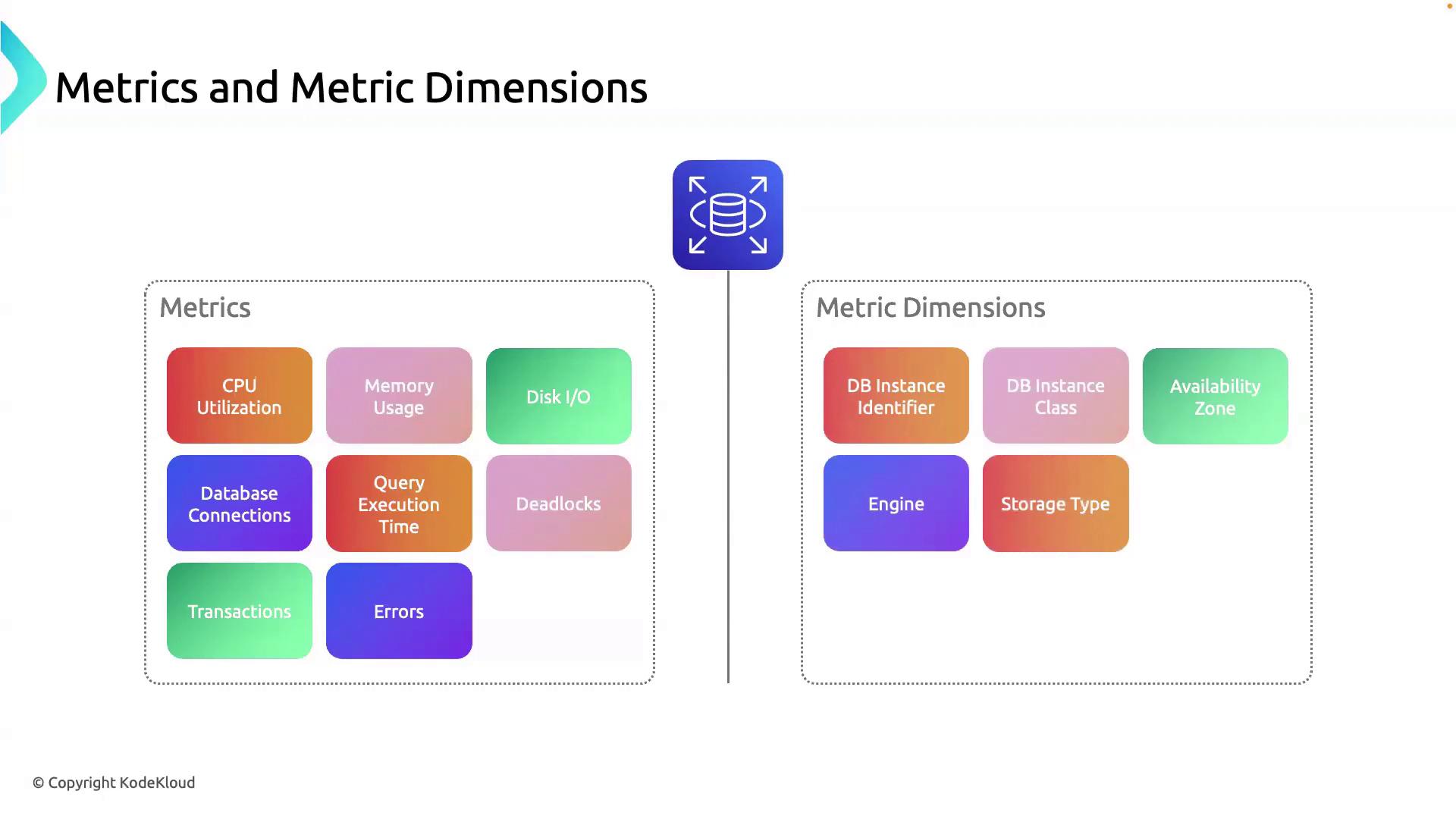 Metrics and Metric Dimensions

Metrics

CPU Utilization

Memory Usage

Disk I/O

Database Connections

Query Execution Time

Deadlocks

Transactions

Errors

Metric Dimensions

DB Instance Identifier

DB Instance Class

Availability Zone

Engine

Storage Type

© Copyright KodeKloud